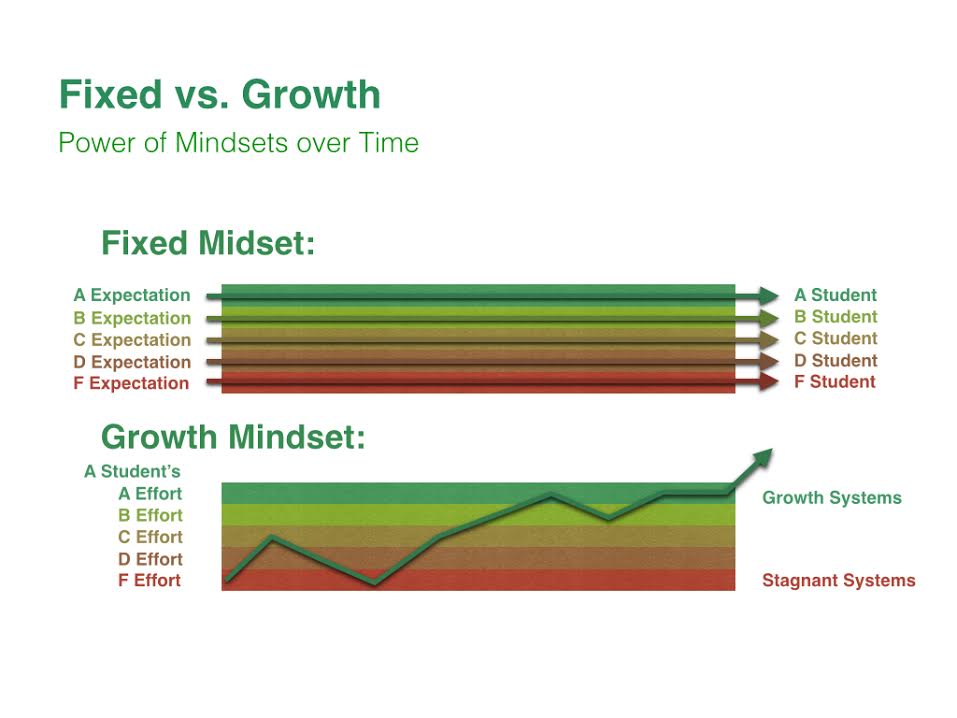 Fixed vs. Growth

Power of Mindsets over Time

Fixed Midset:

A Expectation
B Expectation
C Expectation
D Expectation
F Expectation

A Student
B Student
C Student
D Student
F Student

Growth Mindset:

A Student's
A Effort
B Effort
C Effort
D Effort
F Effort

Growth Systems

Stagnant Systems